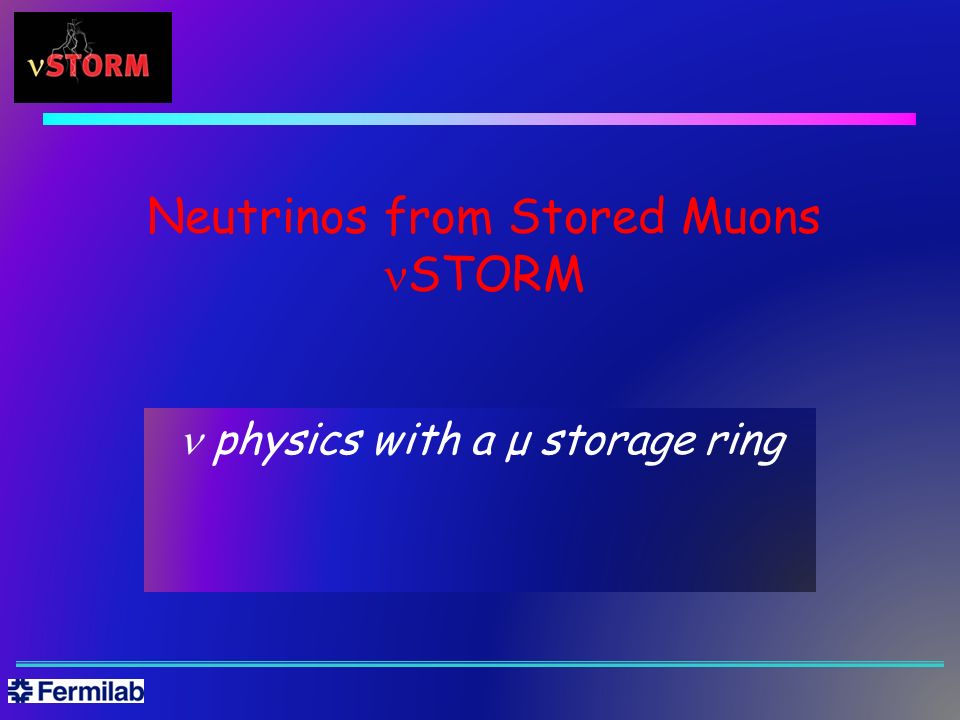 νSTORM

Neutrinos from Stored Muons
νSTORM

ν physics with a μ storage ring

Fermilab